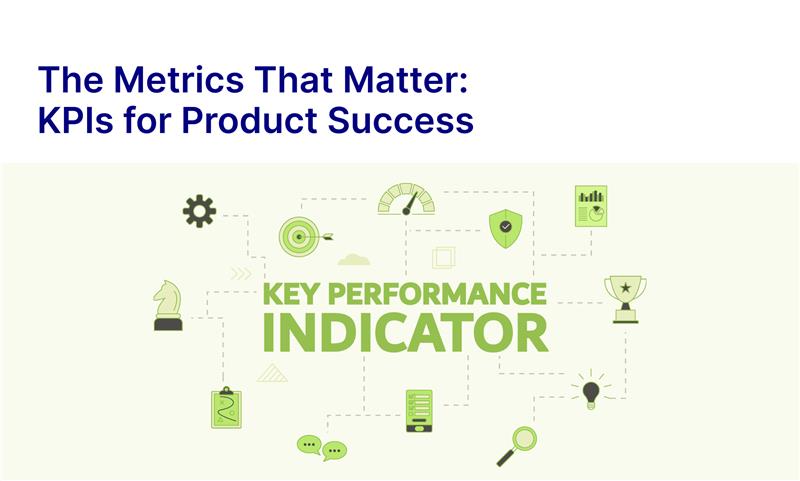 The Metrics That Matter: KPIs for Product Success

KEY PERFORMANCE INDICATOR